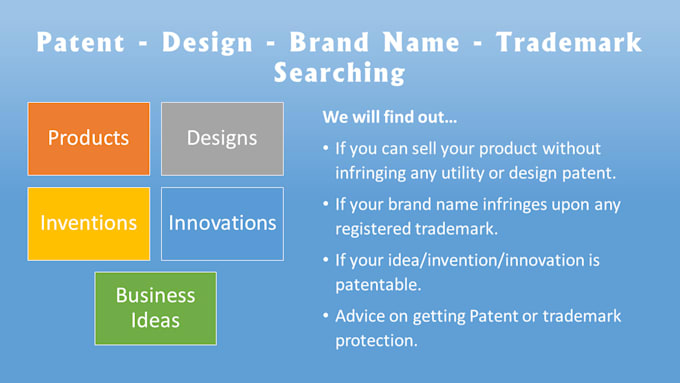 Patent - Design - Brand Name - Trademark Searching

Products

Designs

Inventions

Innovations

Business Ideas

We will find out…

• If you can sell your product without infringing any utility or design patent.

• If your brand name infringes upon any registered trademark.

• If your idea/invention/innovation is patentable.

• Advice on getting Patent or trademark protection.